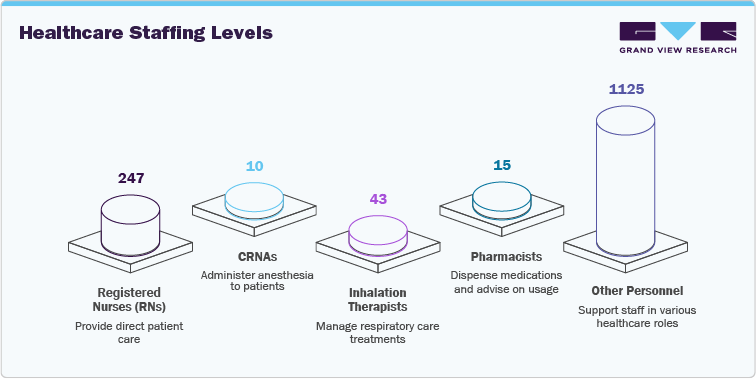 Healthcare Staffing Levels

GRAND VIEW RESEARCH

247

Registered Nurses (RNs)

Provide direct patient care

10

CRNAs

Administer anesthesia to patients

43

Inhalation Therapists

Manage respiratory care treatments

15

Pharmacists

Dispense medications and advise on usage

1125

Other Personnel

Support staff in various healthcare roles